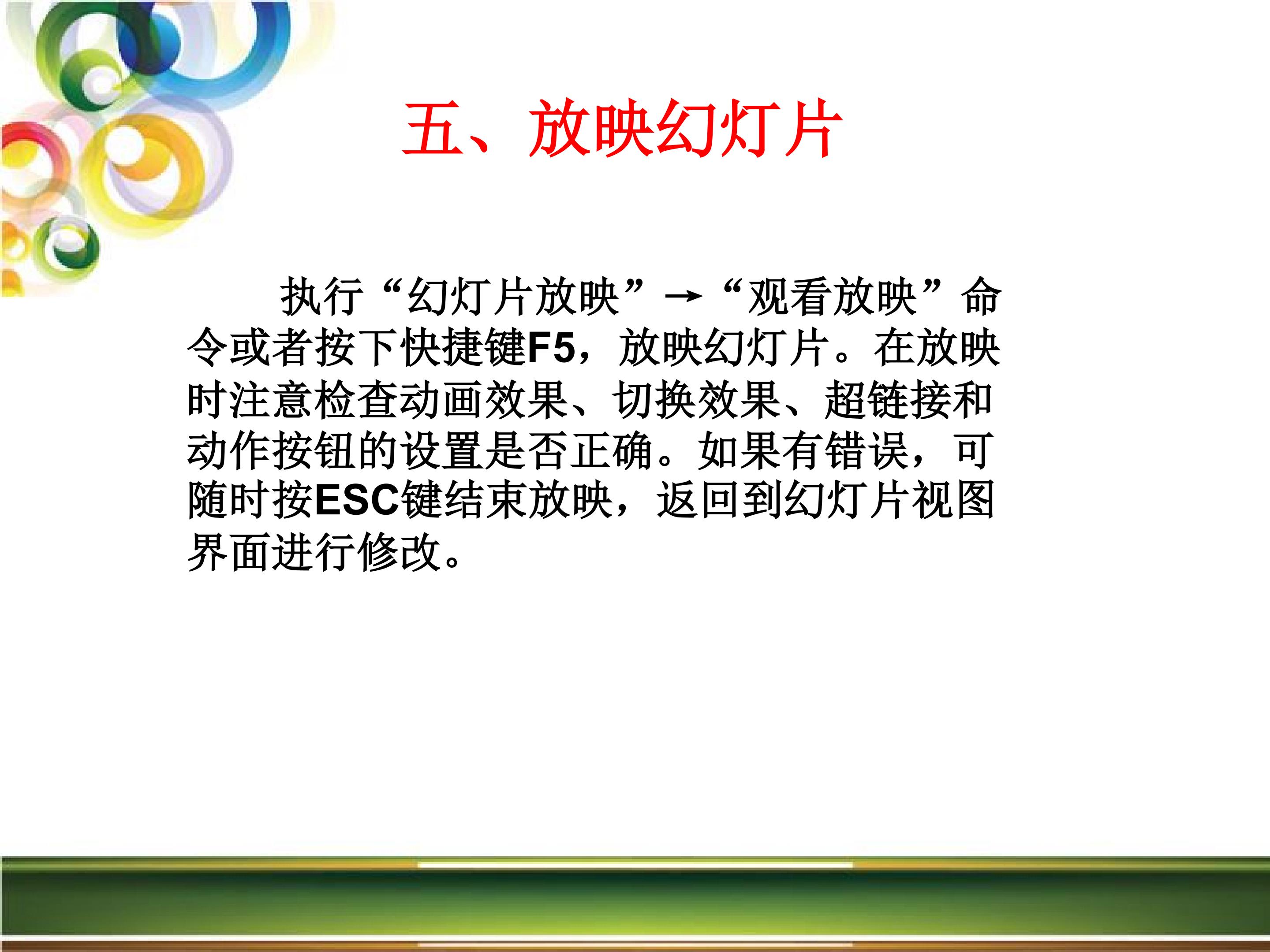 五、放映幻灯片

执行“幻灯片放映”→“观看放映”命令或者按下快捷键F5，放映幻灯片。在放映时注意检查动画效果、切换效果、超链接和动作按钮的设置是否正确。如果有错误，可随时按ESC键结束放映，返回到幻灯片视图界面进行修改。